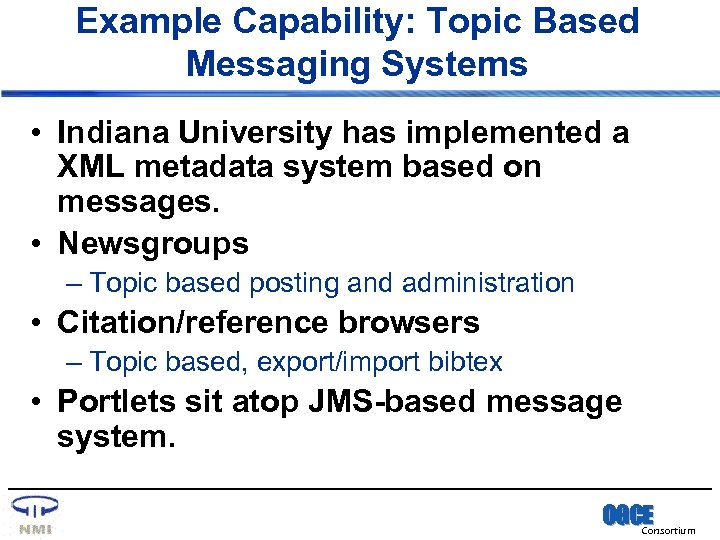 Example Capability: Topic Based Messaging Systems

• Indiana University has implemented a XML metadata system based on messages.

• Newsgroups
– Topic based posting and administration

• Citation/reference browsers
– Topic based, export/import bibtex

• Portlets sit atop JMS-based message system.

NMI

OGCE
Consortium